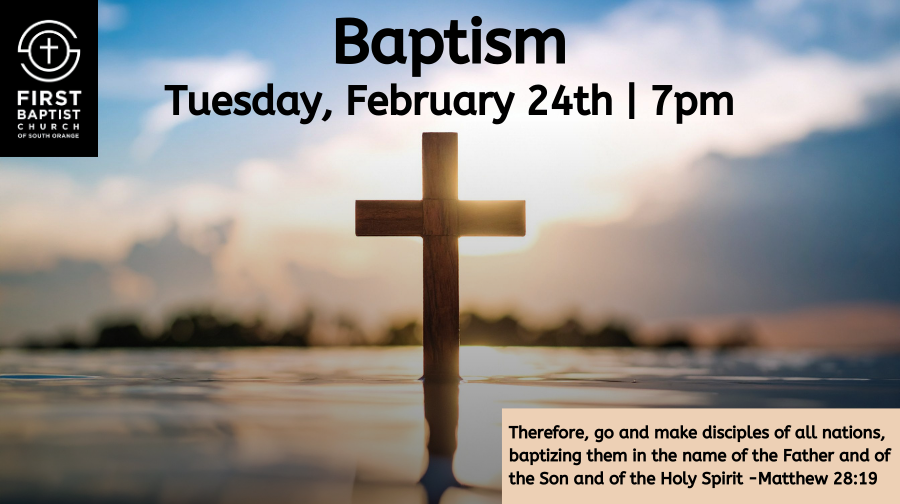 FIRST BAPTIST CHURCH OF SOUTH ORANGE

Baptism

Tuesday, February 24th | 7pm

Therefore, go and make disciples of all nations, baptizing them in the name of the Father and of the Son and of the Holy Spirit -Matthew 28:19